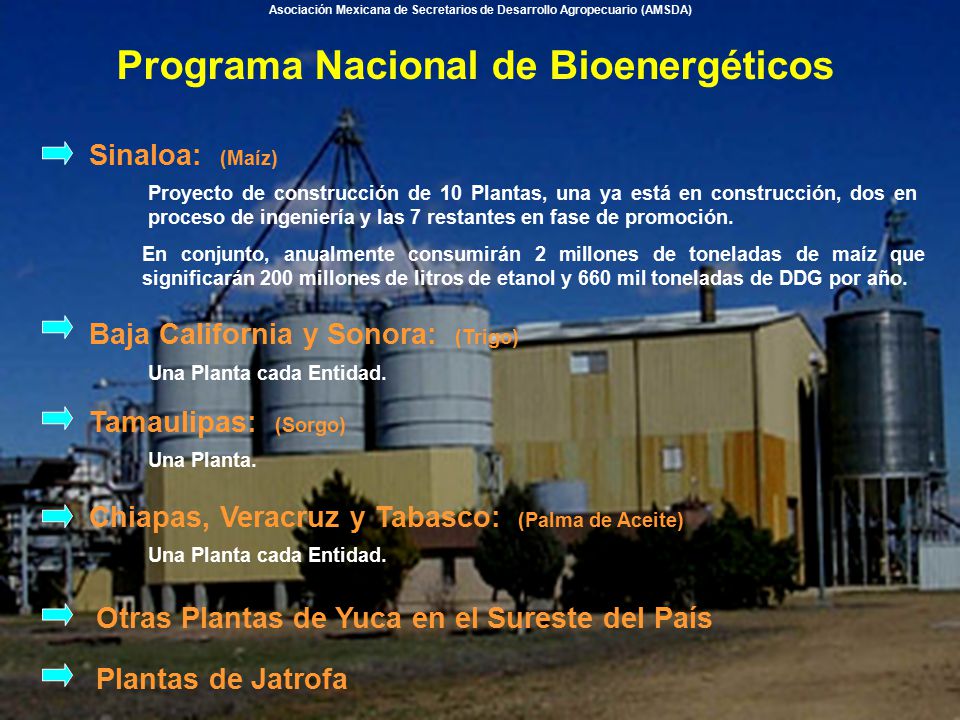 Asociación Mexicana de Secretarios de Desarrollo Agropecuario (AMSDA)

Programa Nacional de Bioenergéticos

Sinaloa: (Maíz)

Proyecto de construcción de 10 Plantas, una ya está en construcción, dos en proceso de ingeniería y las 7 restantes en fase de promoción.

En conjunto, anualmente consumirán 2 millones de toneladas de maíz que significarán 200 millones de litros de etanol y 660 mil toneladas de DDG por año.

Baja California y Sonora: (Trigo)

Una Planta cada Entidad.

Tamaulipas: (Sorgo)

Una Planta.

Chiapas, Veracruz y Tabasco: (Palma de Aceite)

Una Planta cada Entidad.

Otras Plantas de Yuca en el Sureste del País

Plantas de Jatrofa